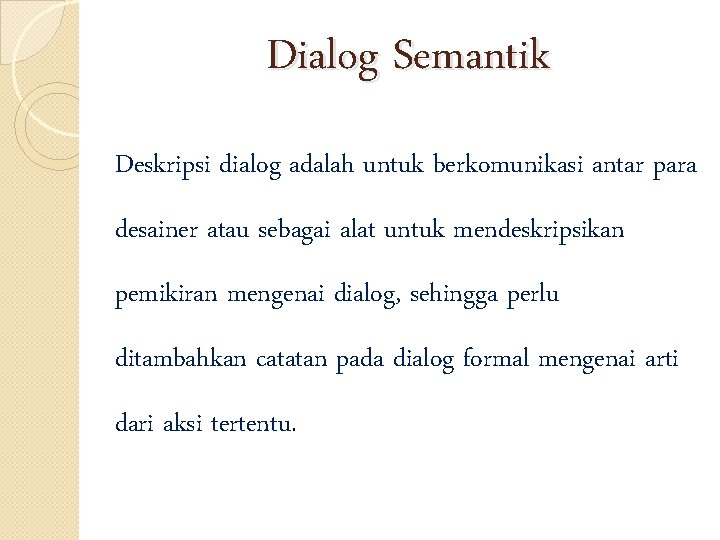 Dialog Semantik

Deskripsi dialog adalah untuk berkomunikasi antar para desainer atau sebagai alat untuk mendeskripsikan pemikiran mengenai dialog, sehingga perlu ditambahkan catatan pada dialog formal mengenai arti dari aksi tertentu.